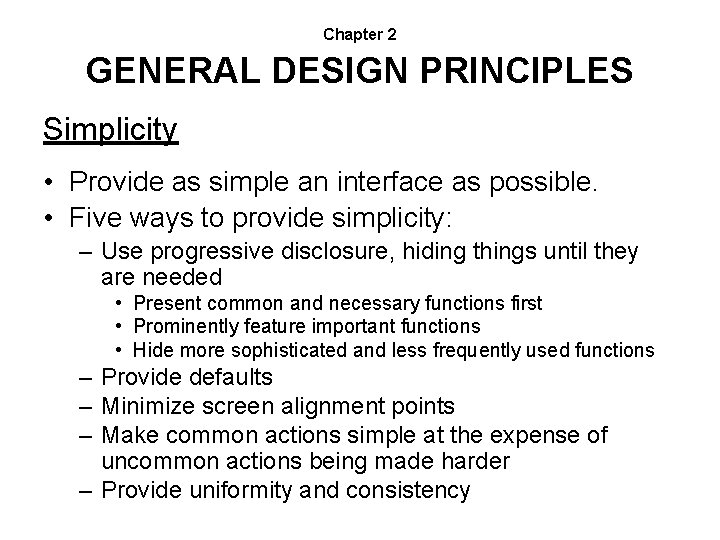 Chapter 2

GENERAL DESIGN PRINCIPLES

Simplicity

• Provide as simple an interface as possible.
• Five ways to provide simplicity:
  – Use progressive disclosure, hiding things until they are needed
    • Present common and necessary functions first
    • Prominently feature important functions
    • Hide more sophisticated and less frequently used functions
  – Provide defaults
  – Minimize screen alignment points
  – Make common actions simple at the expense of uncommon actions being made harder
  – Provide uniformity and consistency